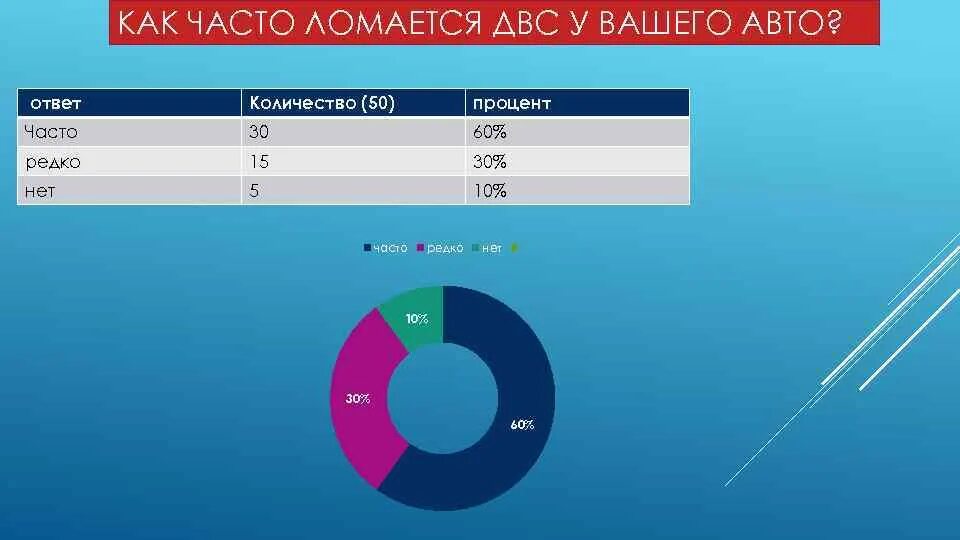 КАК ЧАСТО ЛОМАЕТСЯ ДВС У ВАШЕГО АВТО?

| ответ | Количество (50) | процент |
|---|---|---|
| Часто | 30 | 60% |
| редко | 15 | 30% |
| нет | 5 | 10% |

часто редко нет

10%

30%

60%